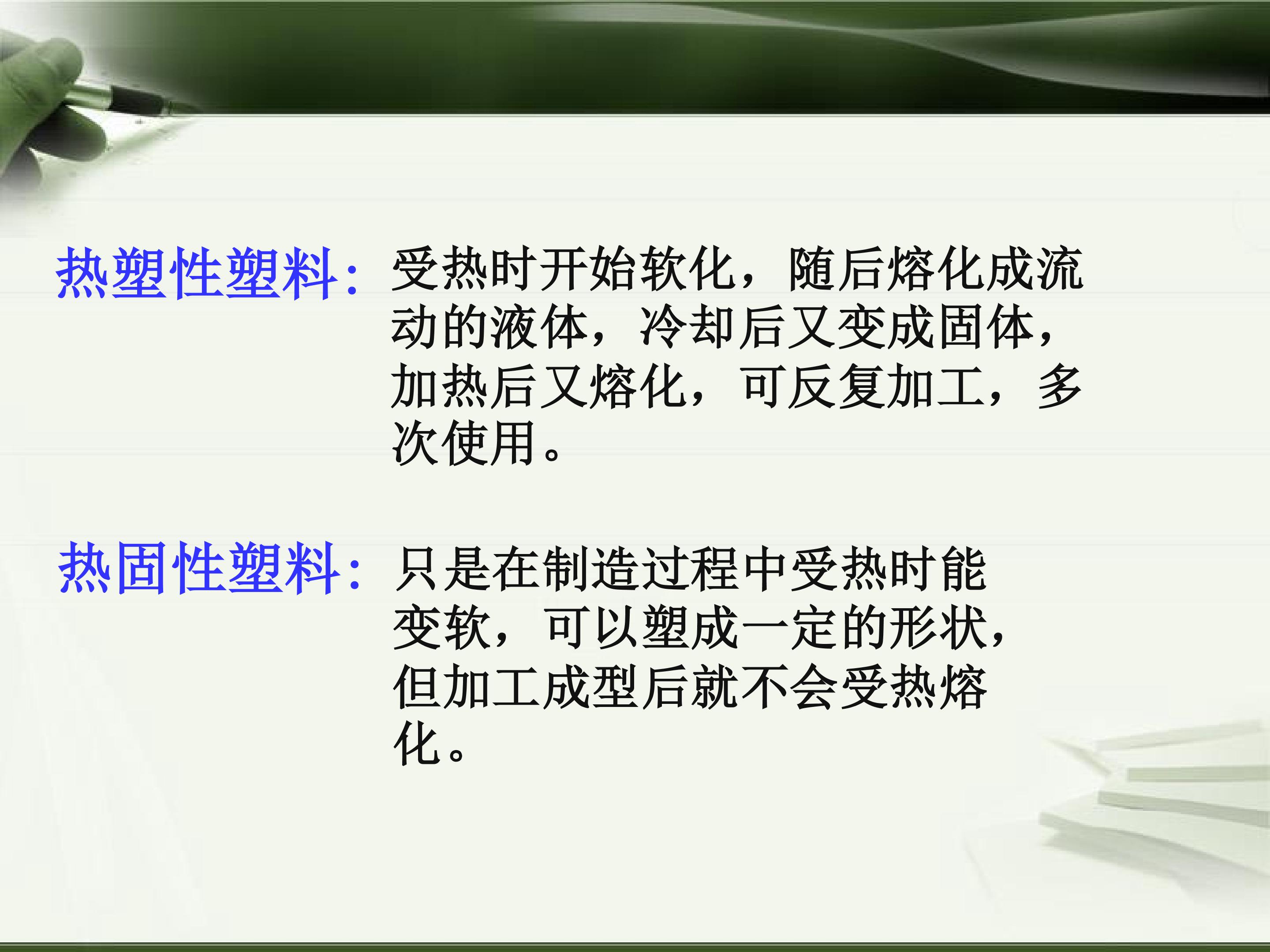 热塑性塑料：受热时开始软化，随后熔化成流动的液体，冷却后又变成固体，加热后又熔化，可反复加工，多次使用。

热固性塑料：只是在制造过程中受热时能变软，可以塑成一定的形状，但加工成型后就不会受热熔化。